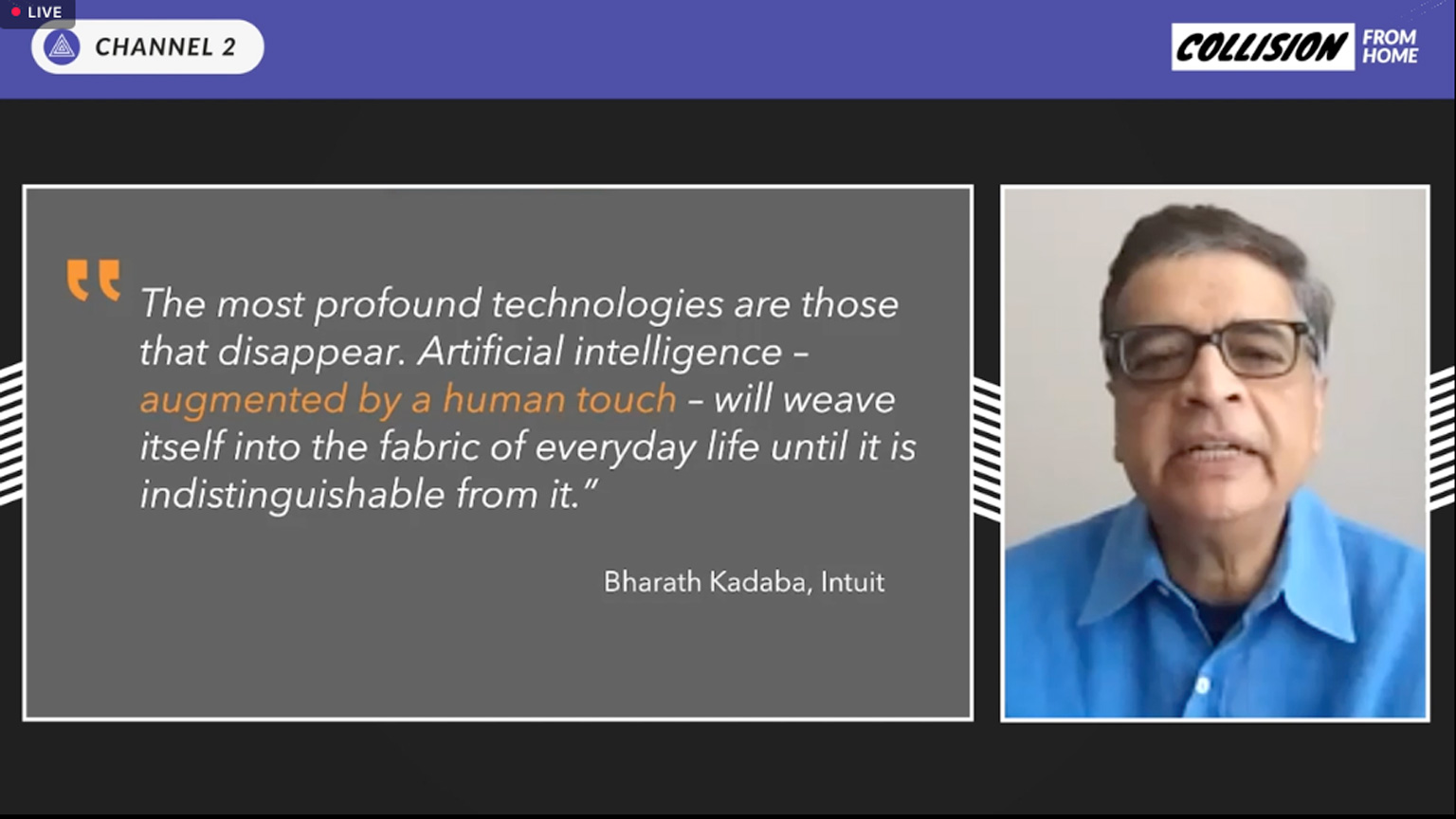 LIVE

CHANNEL 2

COLLISION FROM HOME

"The most profound technologies are those that disappear. Artificial intelligence – augmented by a human touch – will weave itself into the fabric of everyday life until it is indistinguishable from it."

Bharath Kadaba, Intuit